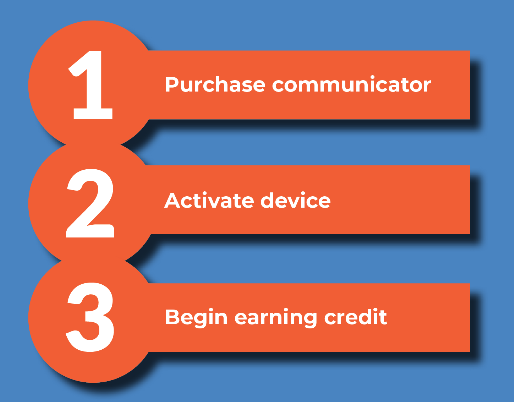 1 Purchase communicator

2 Activate device

3 Begin earning credit